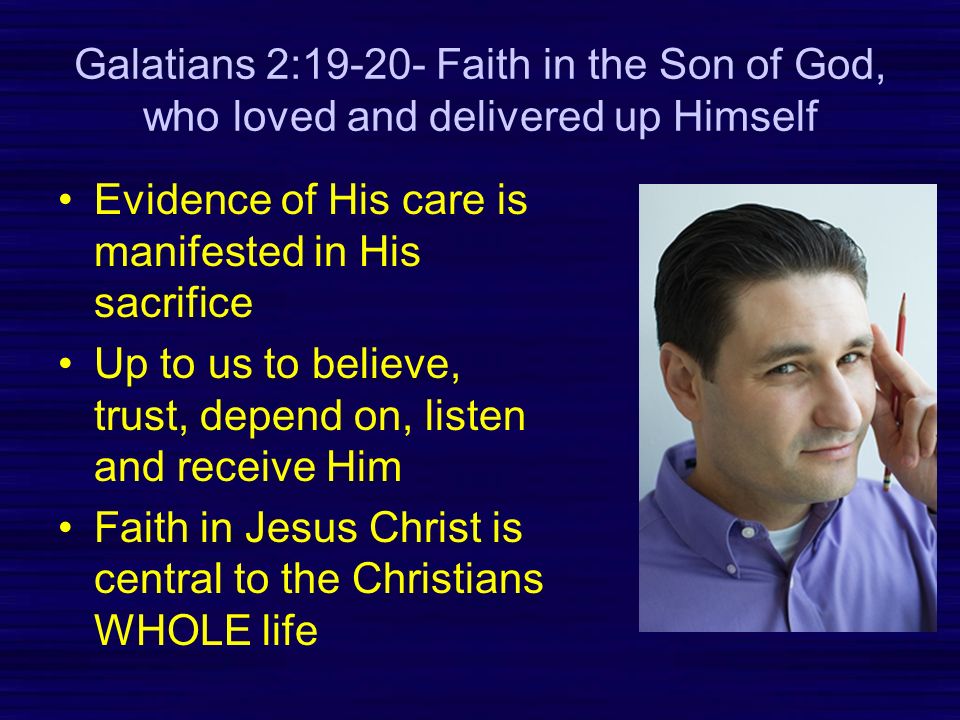 Galatians 2:19-20- Faith in the Son of God, who loved and delivered up Himself

• Evidence of His care is manifested in His sacrifice
• Up to us to believe, trust, depend on, listen and receive Him
• Faith in Jesus Christ is central to the Christians WHOLE life